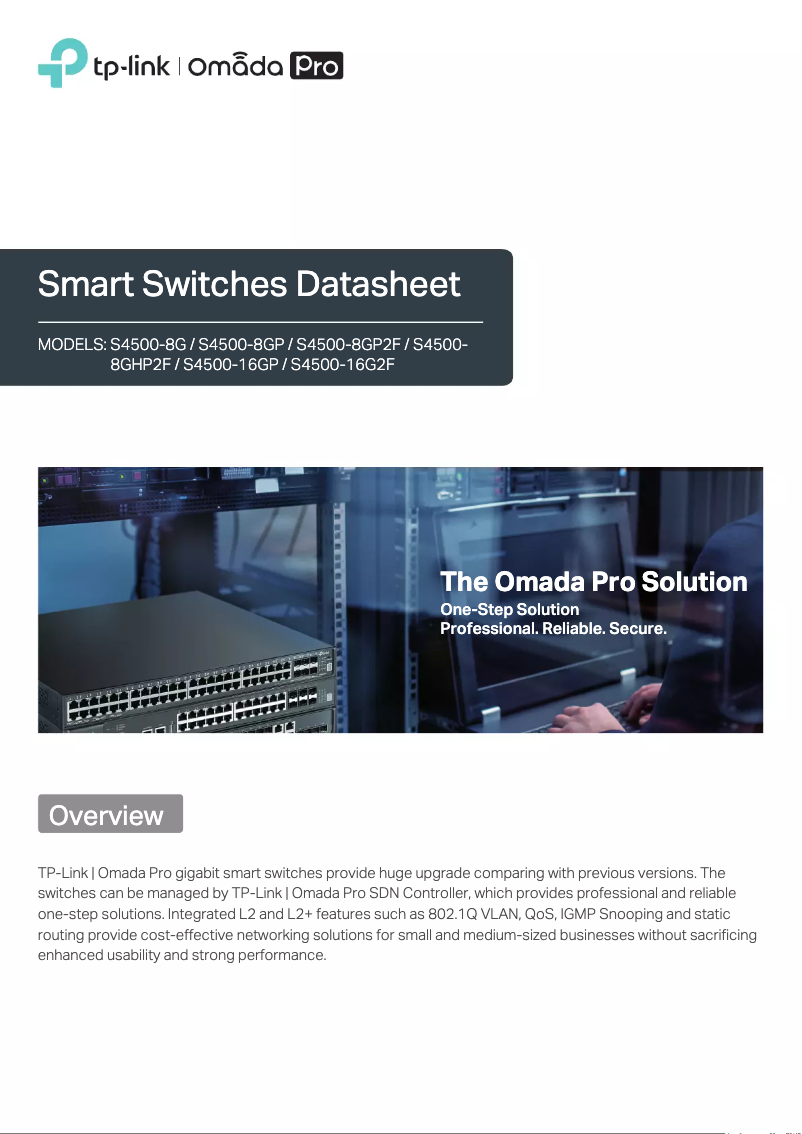 tp-link | Omada Pro

Smart Switches Datasheet

MODELS: S4500-8G / S4500-8GP / S4500-8GP2F / S4500-8GHP2F / S4500-16GP / S4500-16G2F

The Omada Pro Solution
One-Step Solution
Professional. Reliable. Secure.

Overview

TP-Link | Omada Pro gigabit smart switches provide huge upgrade comparing with previous versions. The switches can be managed by TP-Link | Omada Pro SDN Controller, which provides professional and reliable one-step solutions. Integrated L2 and L2+ features such as 802.1Q VLAN, QoS, IGMP Snooping and static routing provide cost-effective networking solutions for small and medium-sized businesses without sacrificing enhanced usability and strong performance.